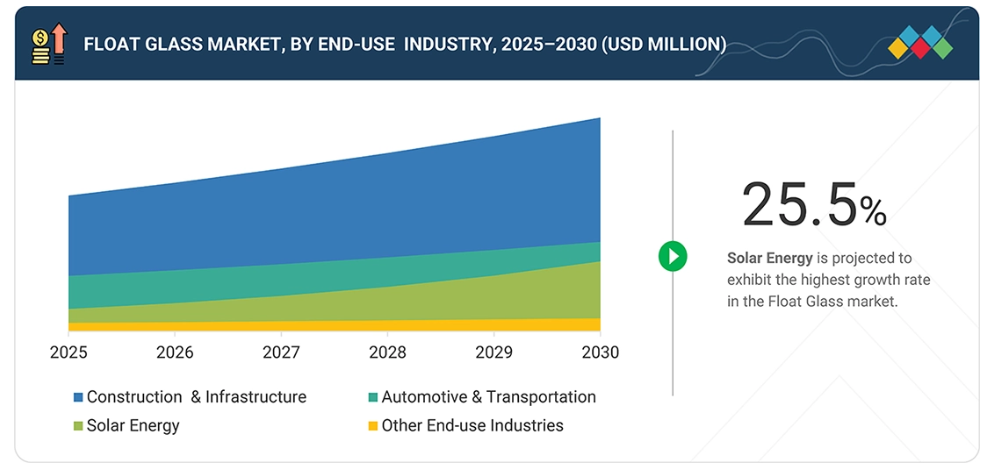 FLOAT GLASS MARKET, BY END-USE INDUSTRY, 2025–2030 (USD MILLION)

2025 2026 2027 2028 2029 2030

Construction & Infrastructure
Automotive & Transportation
Solar Energy
Other End-use Industries

25.5%

Solar Energy is projected to exhibit the highest growth rate in the Float Glass market.